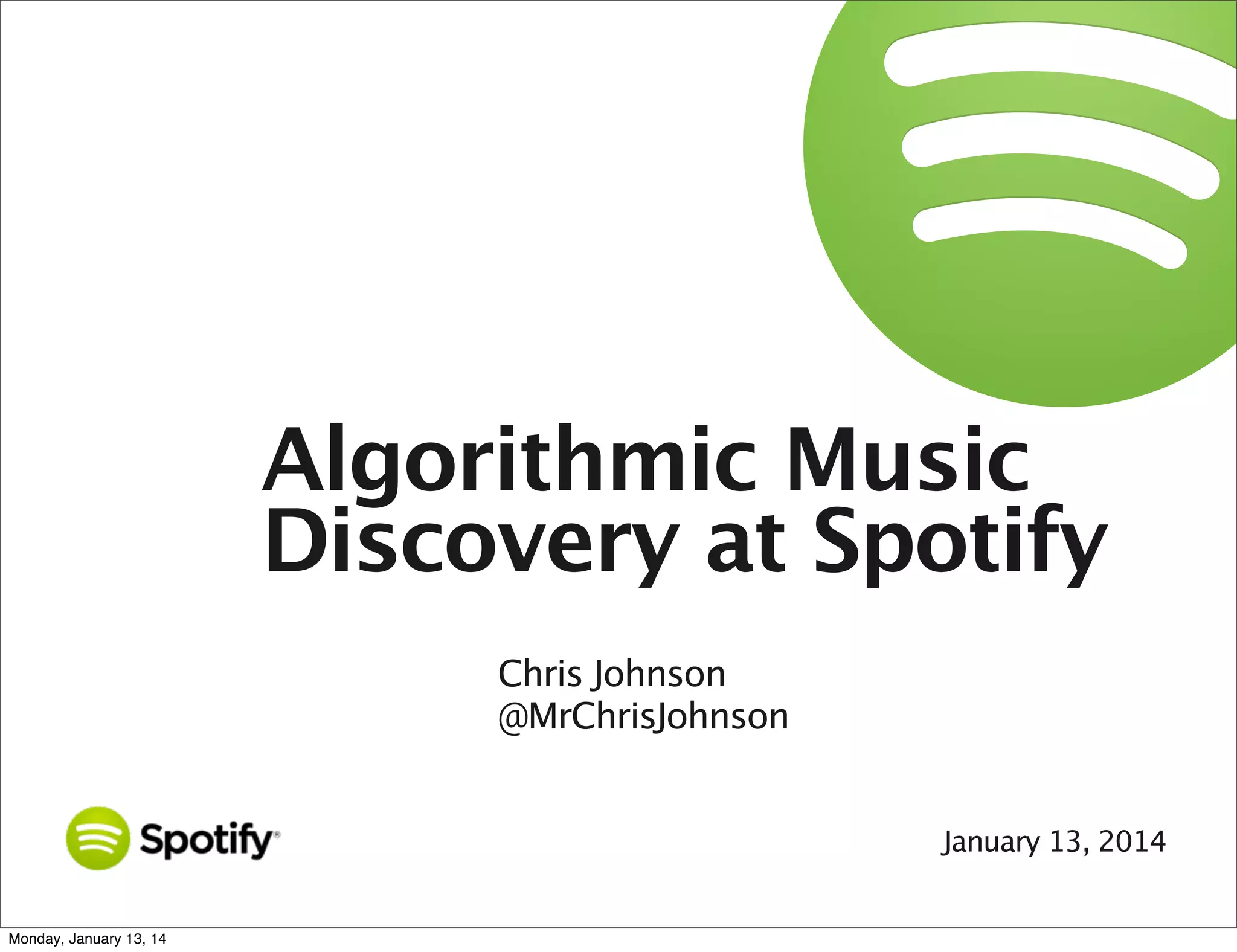 Algorithmic Music Discovery at Spotify

Chris Johnson
@MrChrisJohnson

Spotify®

January 13, 2014

Monday, January 13, 14